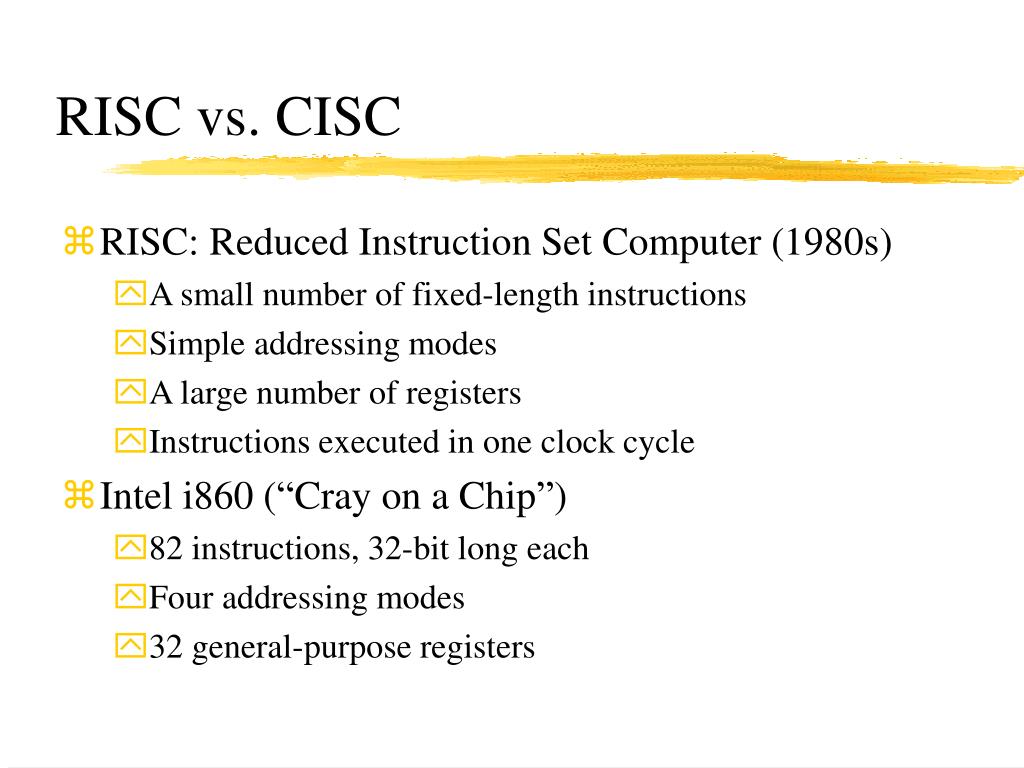 RISC vs. CISC

RISC: Reduced Instruction Set Computer (1980s)
A small number of fixed-length instructions
Simple addressing modes
A large number of registers
Instructions executed in one clock cycle

Intel i860 (“Cray on a Chip”)
82 instructions, 32-bit long each
Four addressing modes
32 general-purpose registers